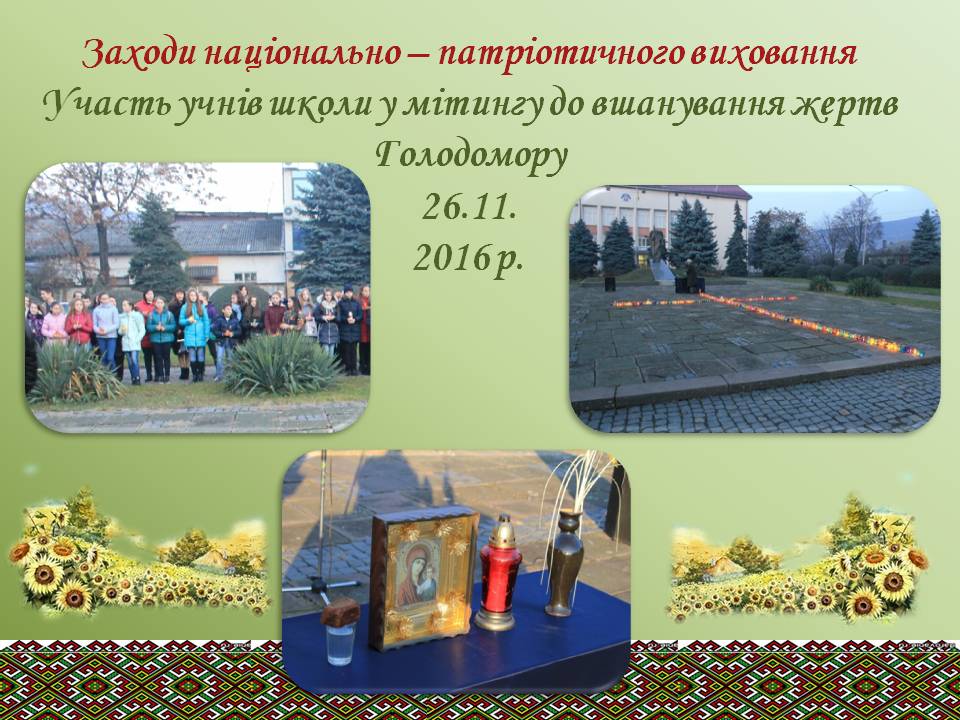 Заходи національно – патріотичного виховання
Участь учнів школи у мітингу до вшанування жертв Голодомору
26.11.
2016 р.